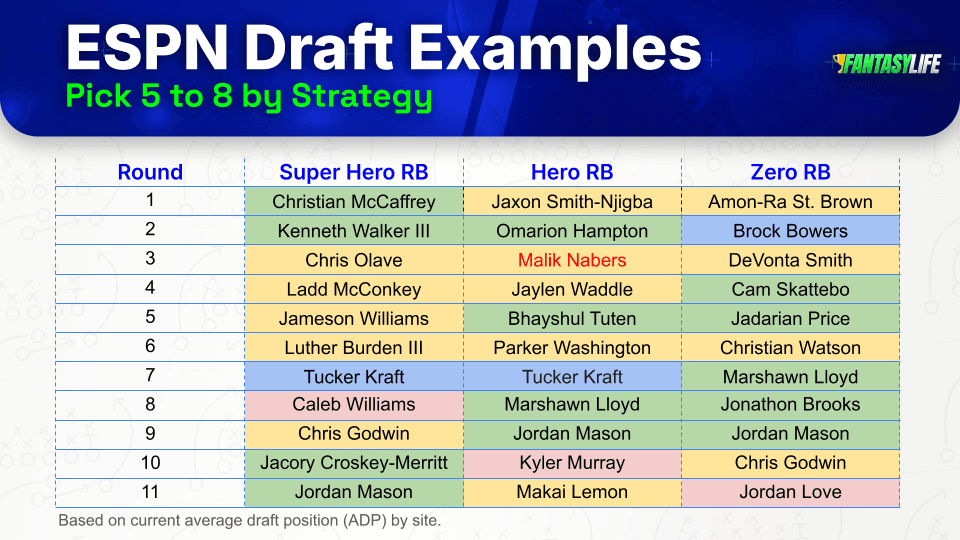 ESPN Draft Examples
Pick 5 to 8 by Strategy

FANTASYLIFE

| Round | Super Hero RB | Hero RB | Zero RB |
|---|---|---|---|
| 1 | Christian McCaffrey | Jaxon Smith-Njigba | Amon-Ra St. Brown |
| 2 | Kenneth Walker III | Omarion Hampton | Brock Bowers |
| 3 | Chris Olave | Malik Nabers | DeVonta Smith |
| 4 | Ladd McConkey | Jaylen Waddle | Cam Skattebo |
| 5 | Jameson Williams | Bhayshul Tuten | Jadarian Price |
| 6 | Luther Burden III | Parker Washington | Christian Watson |
| 7 | Tucker Kraft | Tucker Kraft | Marshawn Lloyd |
| 8 | Caleb Williams | Marshawn Lloyd | Jonathon Brooks |
| 9 | Chris Godwin | Jordan Mason | Jordan Mason |
| 10 | Jacory Croskey-Merritt | Kyler Murray | Chris Godwin |
| 11 | Jordan Mason | Makai Lemon | Jordan Love |

Based on current average draft position (ADP) by site.